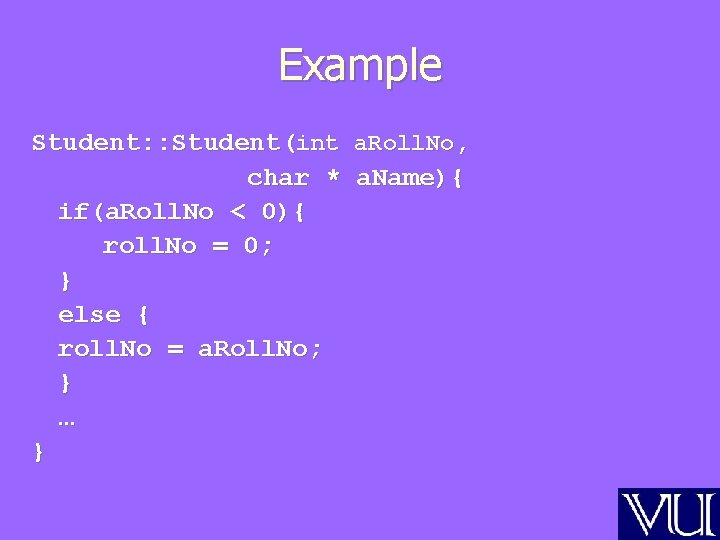 Example

Student::Student(int aRollNo,
                 char * aName){
  if(aRollNo < 0){
     rollNo = 0;
  }
  else {
  rollNo = aRollNo;
  }
  …
}

VU